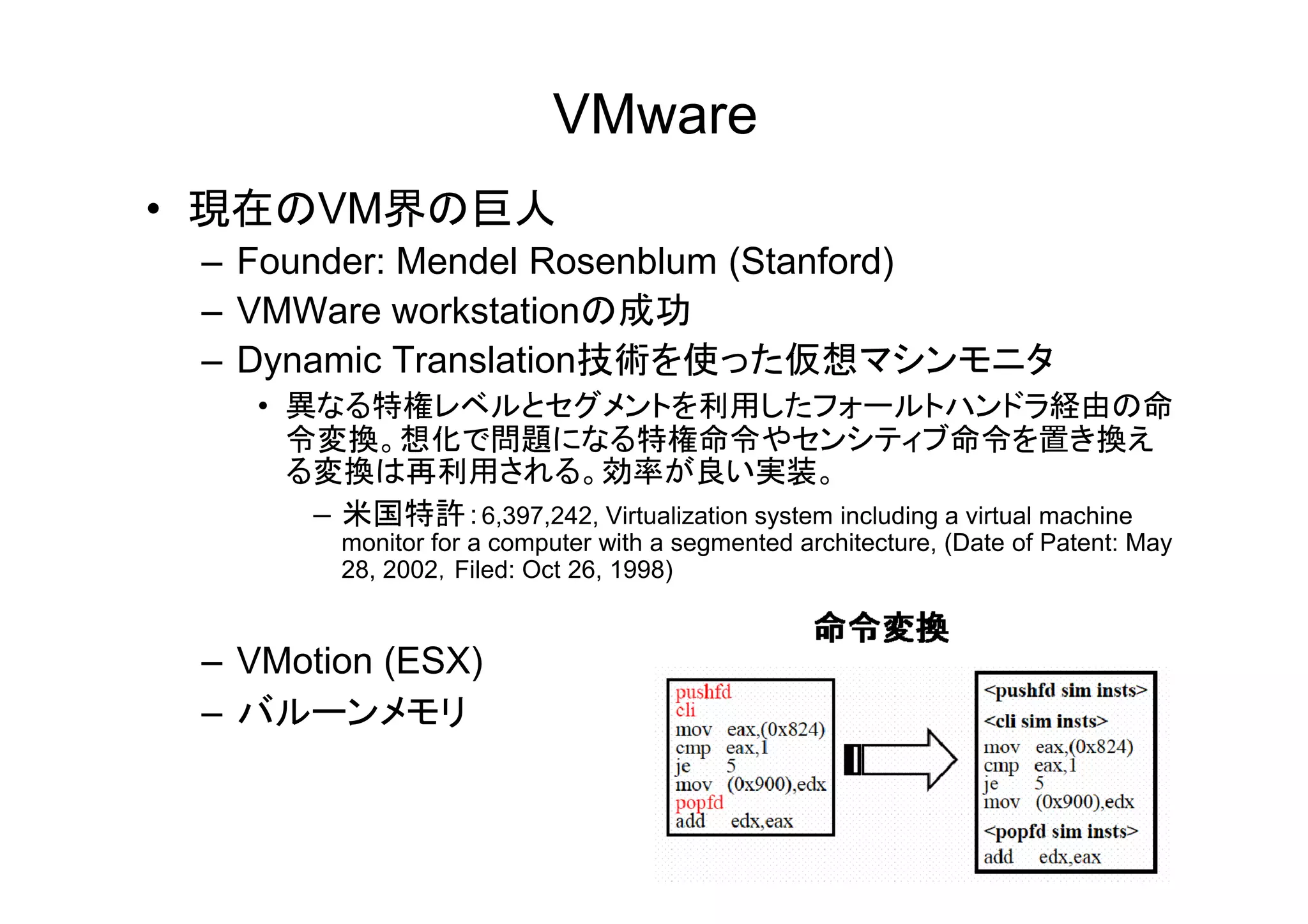 VMware

• 現在のVM界の巨人
– Founder: Mendel Rosenblum (Stanford)
– VMWare workstationの成功
– Dynamic Translation技術を使った仮想マシンモニタ
• 異なる特権レベルとセグメントを利用したフォールトハンドラ経由の命令変換。想化で問題になる特権命令やセンシティブ命令を置き換える変換は再利用される。効率が良い実装。
– 米国特許:6,397,242, Virtualization system including a virtual machine monitor for a computer with a segmented architecture, (Date of Patent: May 28, 2002, Filed: Oct 26, 1998)

– VMotion (ESX)
– バルーンメモリ

命令変換

pushfd
cli
mov eax,(0x824)
cmp eax,1
je 5
mov (0x900),edx
popfd
add edx,eax

<pushfd sim insts>
<cli sim insts>
mov eax,(0x824)
cmp eax,1
je 5
mov (0x900),edx
<popfd sim insts>
add edx,eax